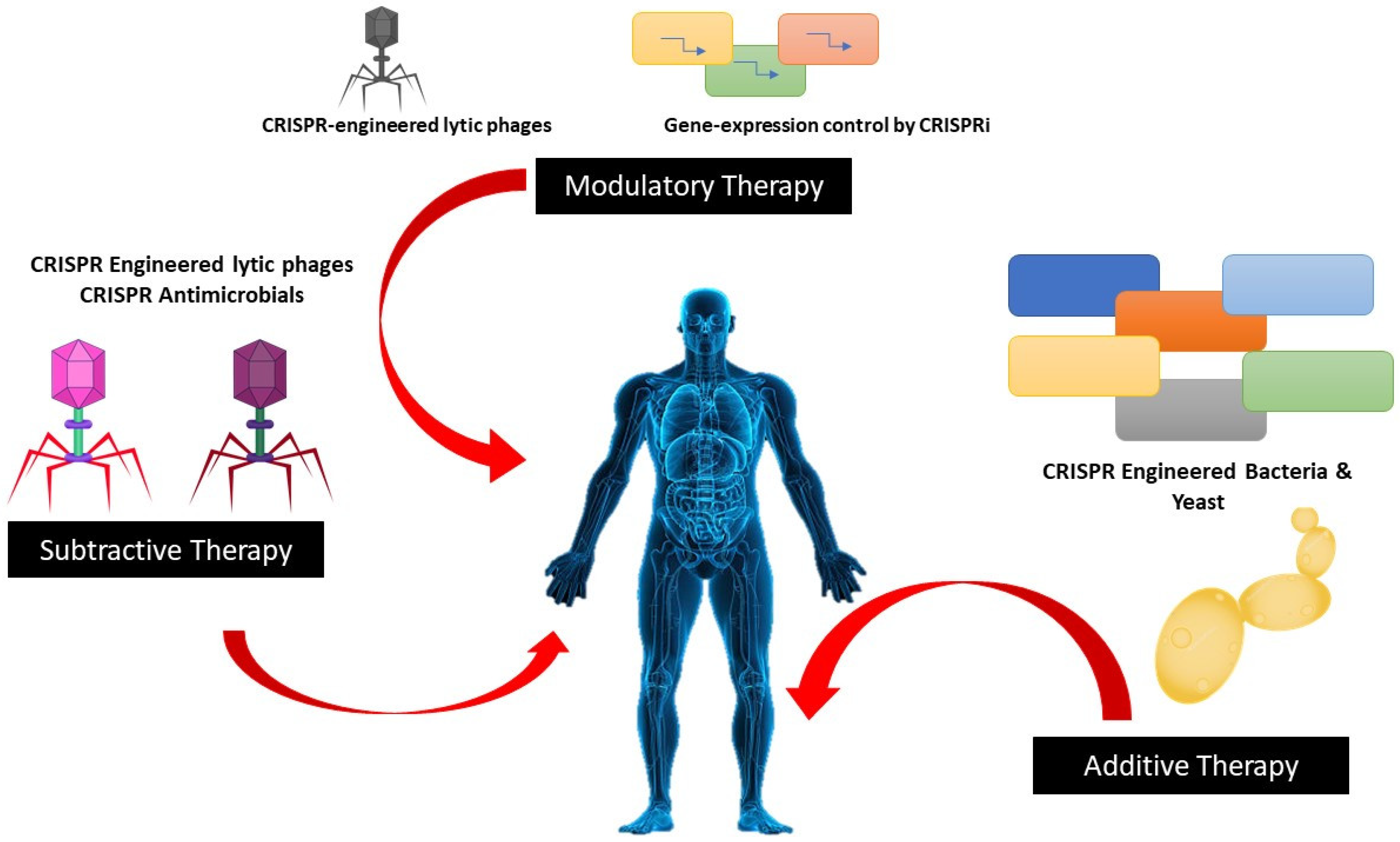 CRISPR-engineered lytic phages

Gene-expression control by CRISPRi

Modulatory Therapy

CRISPR Engineered lytic phages
CRISPR Antimicrobials

Subtractive Therapy

CRISPR Engineered Bacteria & Yeast

Additive Therapy